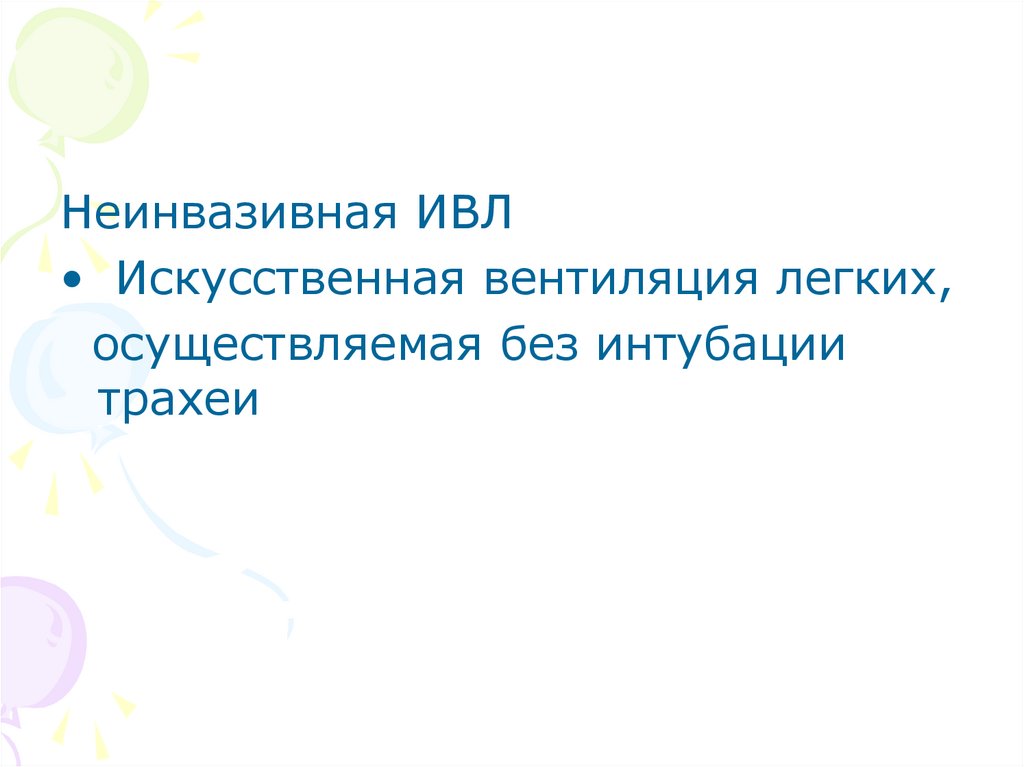 Неинвазивная ИВЛ

• Искусственная вентиляция легких, осуществляемая без интубации трахеи